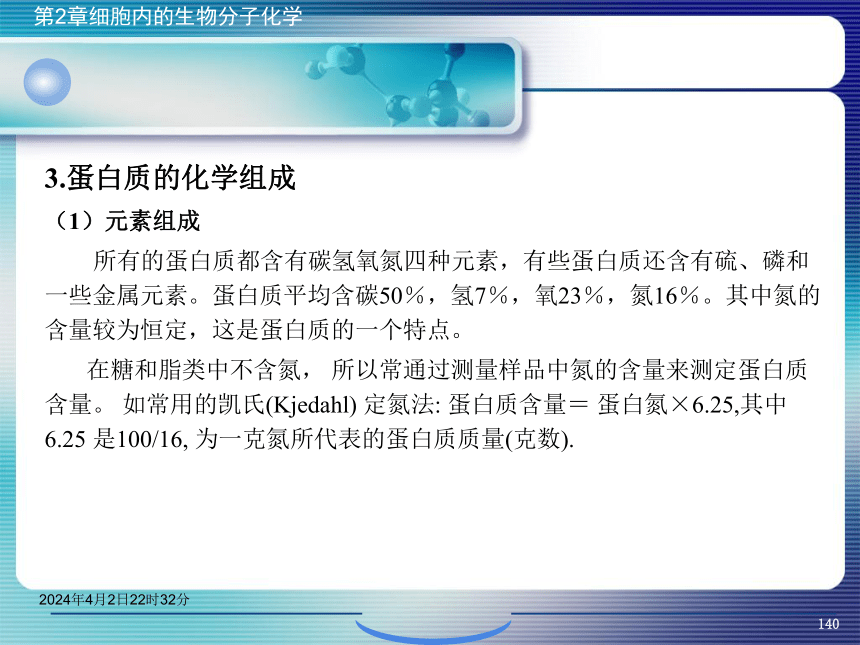 第2章细胞内的生物分子化学

3.蛋白质的化学组成

（1）元素组成

所有的蛋白质都含有碳氢氧氮四种元素，有些蛋白质还含有硫、磷和一些金属元素。蛋白质平均含碳50％，氢7％，氧23％，氮16％。其中氮的含量较为恒定，这是蛋白质的一个特点。

在糖和脂类中不含氮， 所以常通过测量样品中氮的含量来测定蛋白质含量。 如常用的凯氏(Kjedahl) 定氮法: 蛋白质含量＝ 蛋白氮×6.25,其中6.25 是100/16, 为一克氮所代表的蛋白质质量(克数).

2024年4月2日22时32分

140